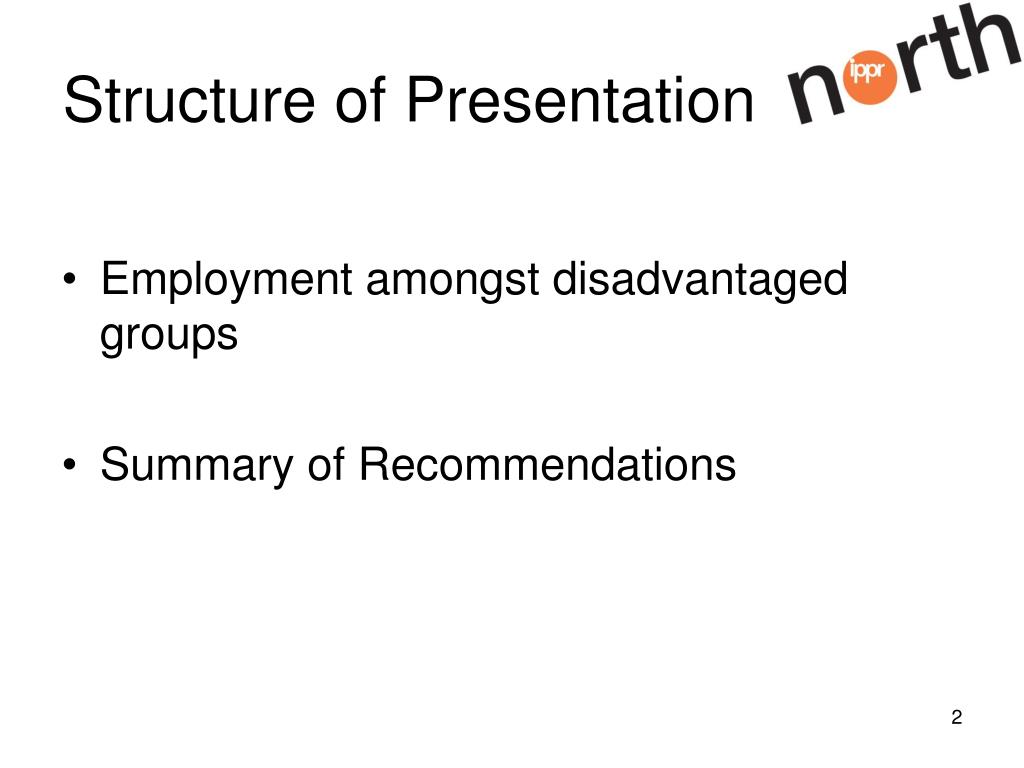 Structure of Presentation

ippr north

• Employment amongst disadvantaged groups

• Summary of Recommendations

2